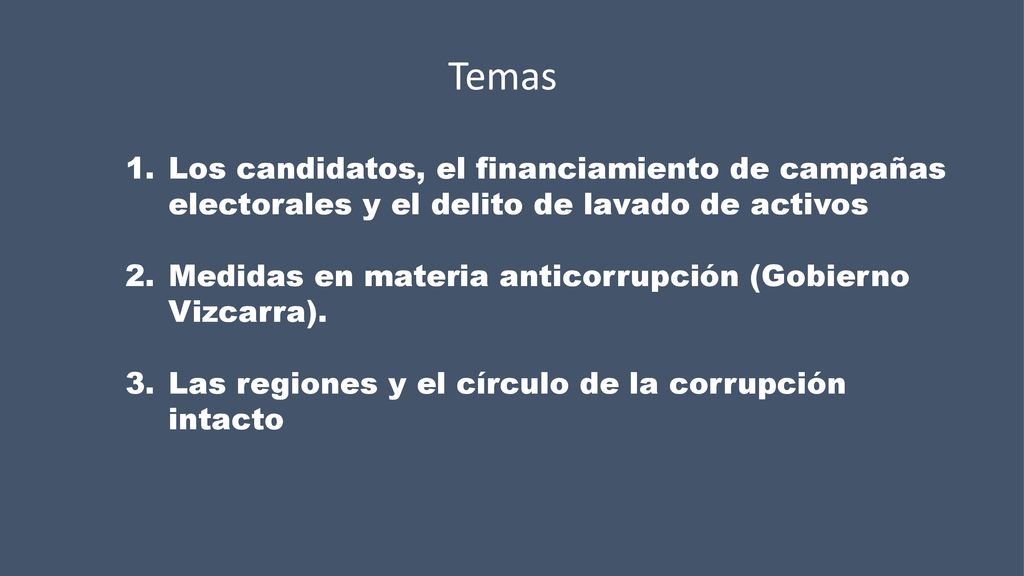 Temas

1. Los candidatos, el financiamiento de campañas electorales y el delito de lavado de activos

2. Medidas en materia anticorrupción (Gobierno Vizcarra).

3. Las regiones y el círculo de la corrupción intacto